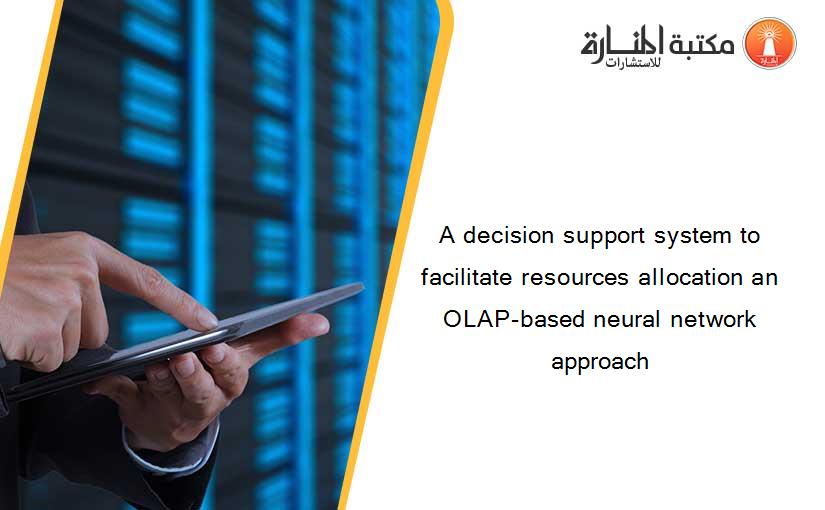 مكتبة المنارة للاستشارات

A decision support system to facilitate resources allocation an OLAP-based neural network approach